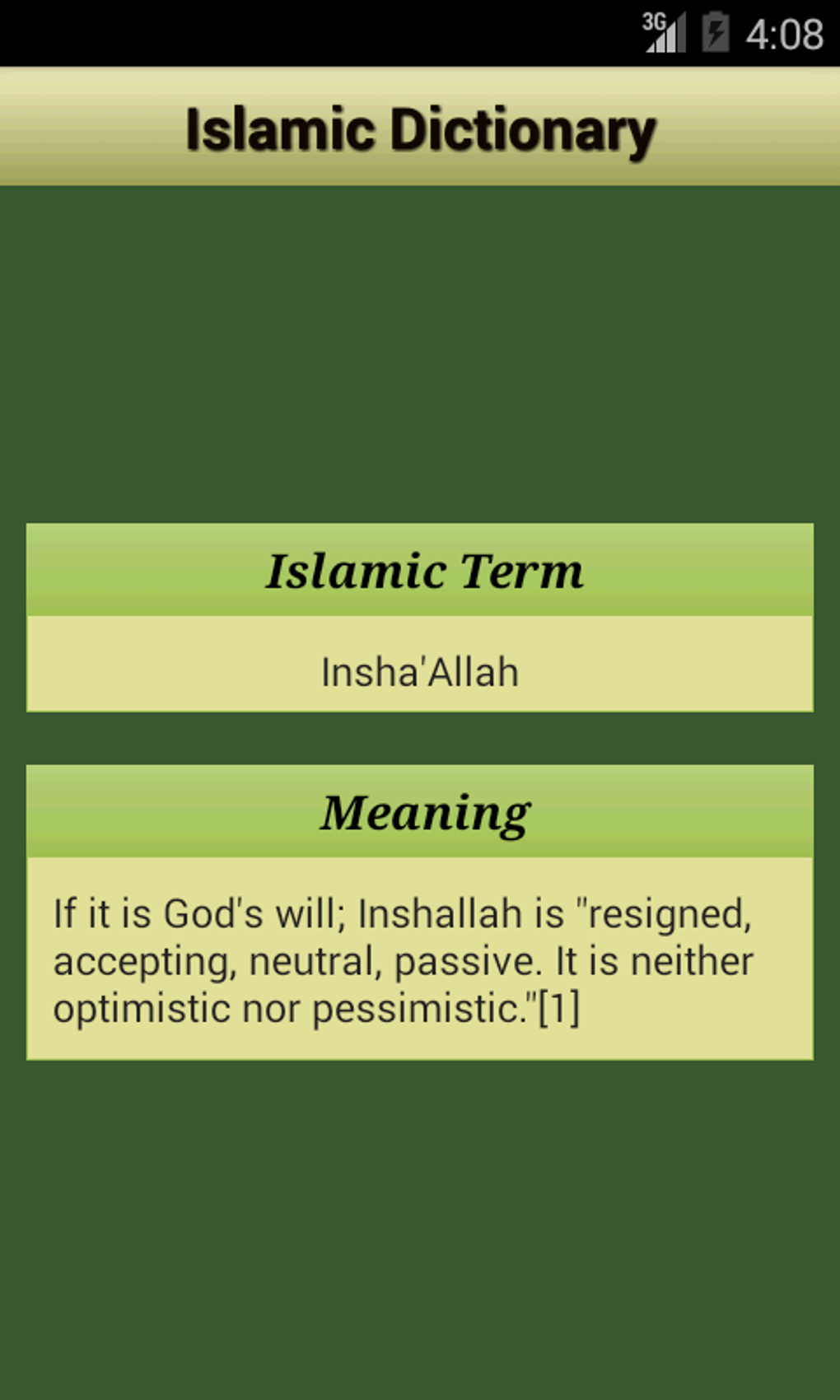 3G 4:08

Islamic Dictionary

Islamic Term

Insha'Allah

Meaning

If it is God's will; Inshallah is "resigned, accepting, neutral, passive. It is neither optimistic nor pessimistic."[1]